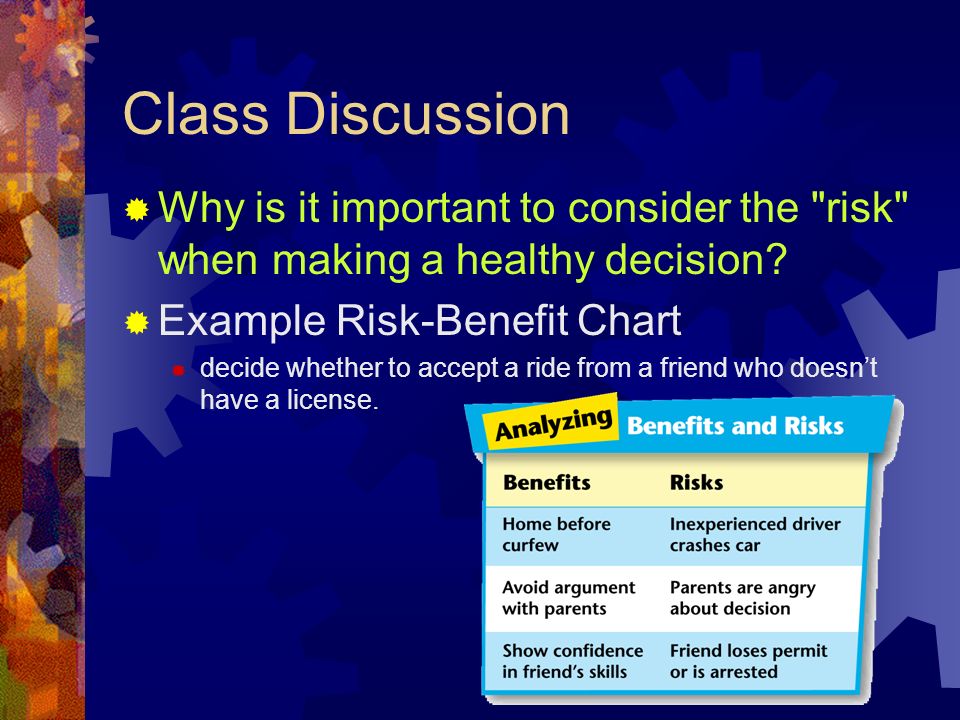 Class Discussion

Why is it important to consider the "risk" when making a healthy decision?

Example Risk-Benefit Chart

decide whether to accept a ride from a friend who doesn’t have a license.

Analyzing Benefits and Risks

| Benefits | Risks |
|---|---|
| Home before curfew | Inexperienced driver crashes car |
| Avoid argument with parents | Parents are angry about decision |
| Show confidence in friend’s skills | Friend loses permit or is arrested |